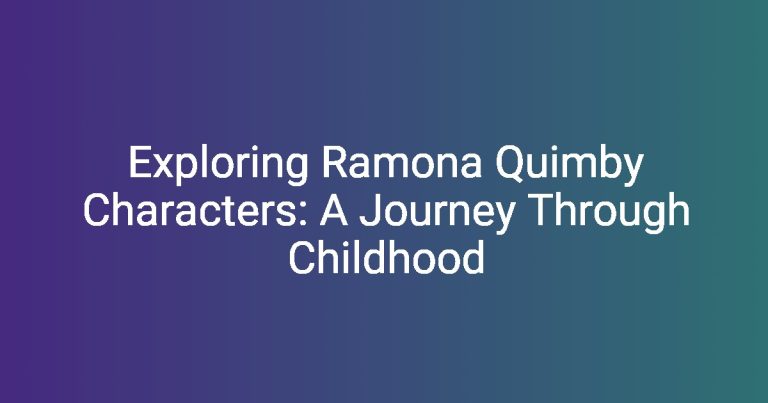 Exploring Ramona Quimby Characters: A Journey Through Childhood